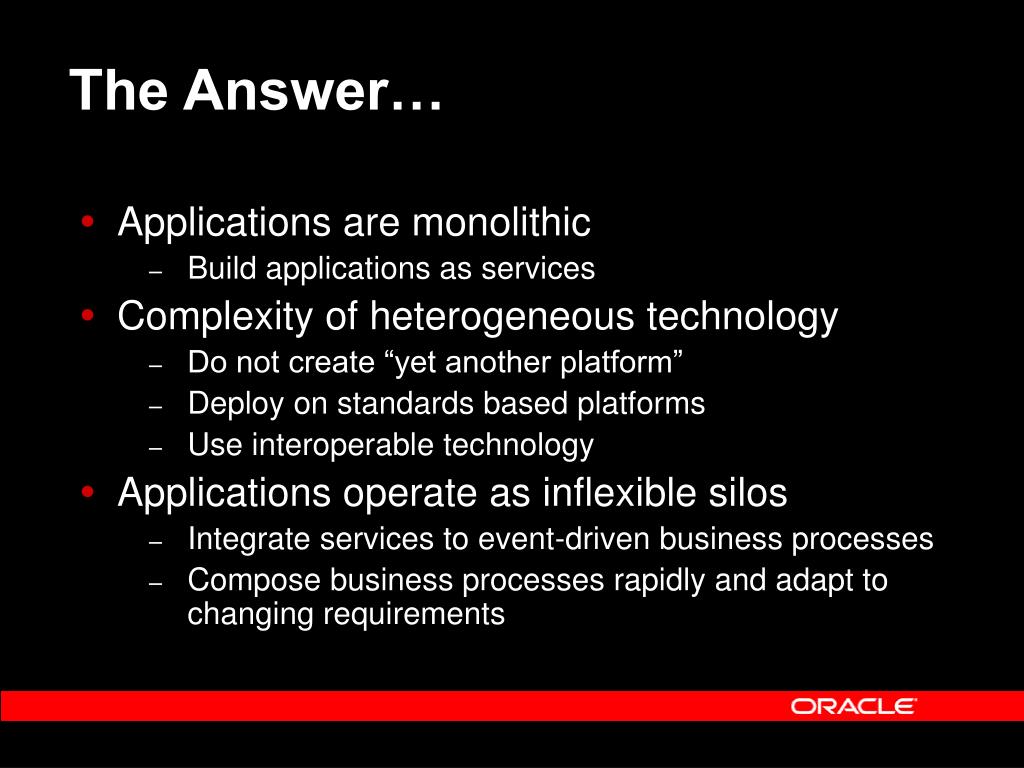 The Answer…

• Applications are monolithic
– Build applications as services
• Complexity of heterogeneous technology
– Do not create “yet another platform”
– Deploy on standards based platforms
– Use interoperable technology
• Applications operate as inflexible silos
– Integrate services to event-driven business processes
– Compose business processes rapidly and adapt to changing requirements

ORACLE